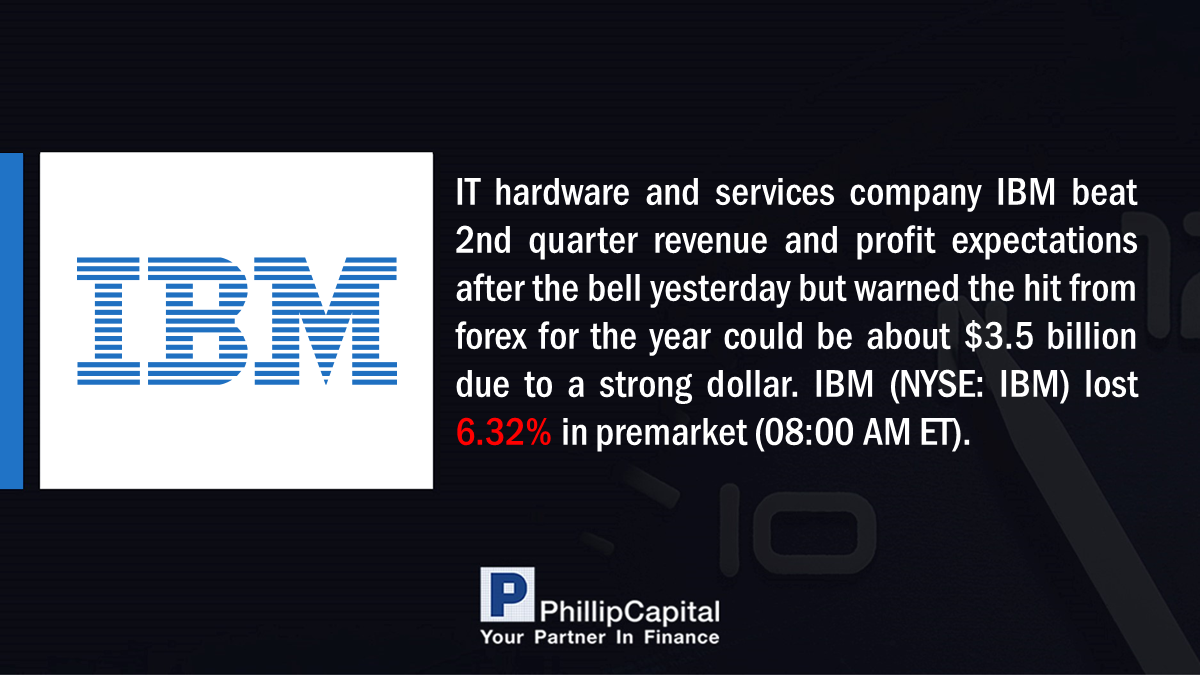 IBM

IT hardware and services company IBM beat 2nd quarter revenue and profit expectations after the bell yesterday but warned the hit from forex for the year could be about \$3.5 billion due to a strong dollar. IBM (NYSE: IBM) lost 6.32% in premarket (08:00 AM ET).

P PhillipCapital
Your Partner In Finance